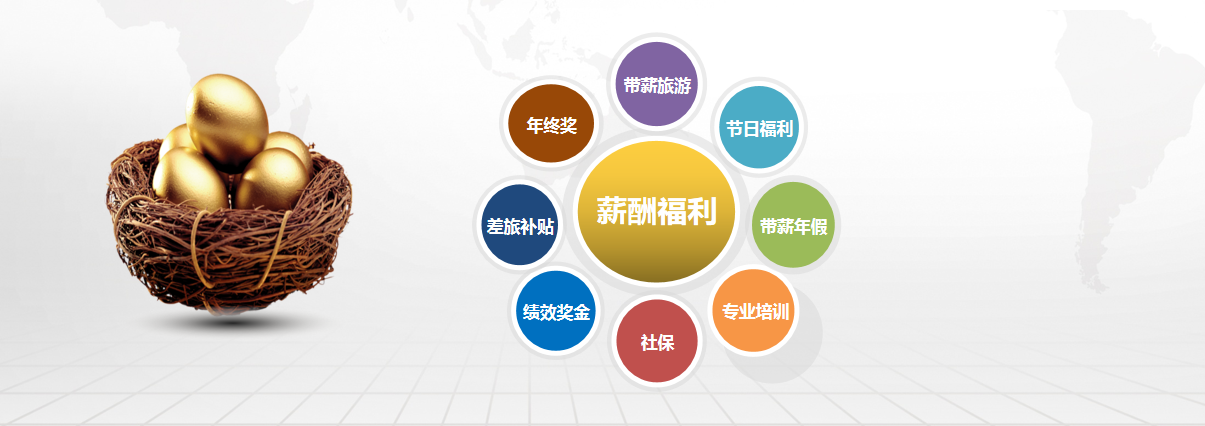 薪酬福利

带薪旅游

节日福利

带薪年假

专业培训

社保

绩效奖金

差旅补贴

年终奖